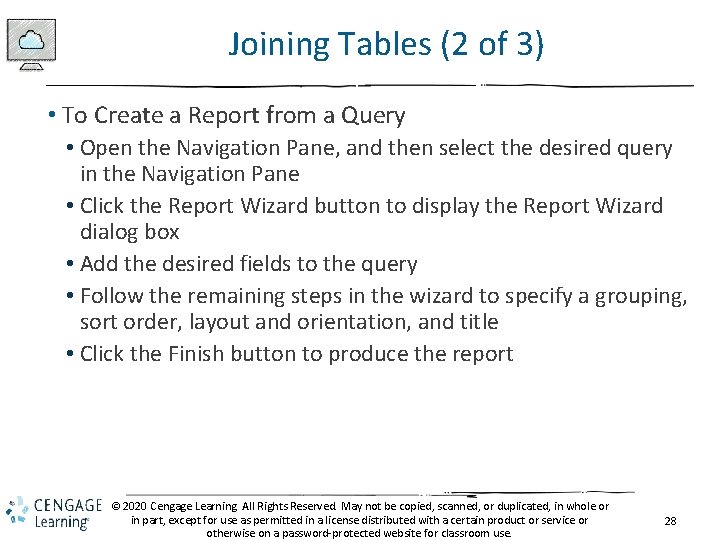 Joining Tables (2 of 3)

• To Create a Report from a Query
 • Open the Navigation Pane, and then select the desired query in the Navigation Pane
 • Click the Report Wizard button to display the Report Wizard dialog box
 • Add the desired fields to the query
 • Follow the remaining steps in the wizard to specify a grouping, sort order, layout and orientation, and title
 • Click the Finish button to produce the report

CENGAGE Learning

© 2020 Cengage Learning. All Rights Reserved. May not be copied, scanned, or duplicated, in whole or in part, except for use as permitted in a license distributed with a certain product or service or otherwise on a password-protected website for classroom use.

28